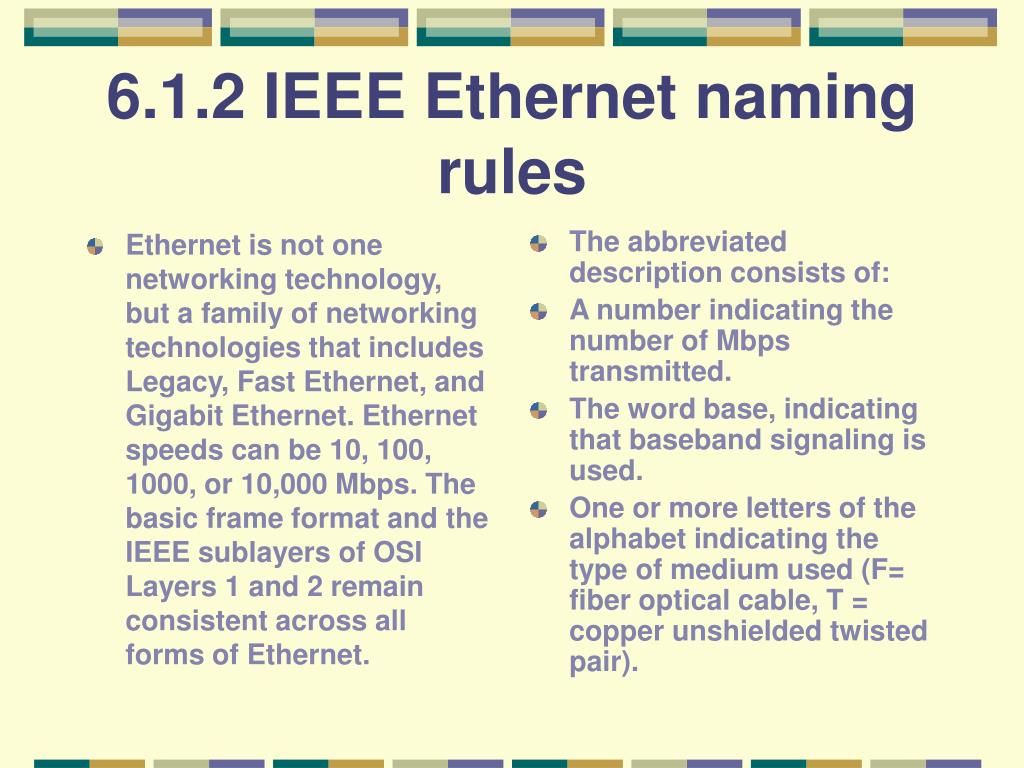 6.1.2 IEEE Ethernet naming rules

Ethernet is not one networking technology, but a family of networking technologies that includes Legacy, Fast Ethernet, and Gigabit Ethernet. Ethernet speeds can be 10, 100, 1000, or 10,000 Mbps. The basic frame format and the IEEE sublayers of OSI Layers 1 and 2 remain consistent across all forms of Ethernet.

The abbreviated description consists of:

A number indicating the number of Mbps transmitted.

The word base, indicating that baseband signaling is used.

One or more letters of the alphabet indicating the type of medium used (F= fiber optical cable, T = copper unshielded twisted pair).